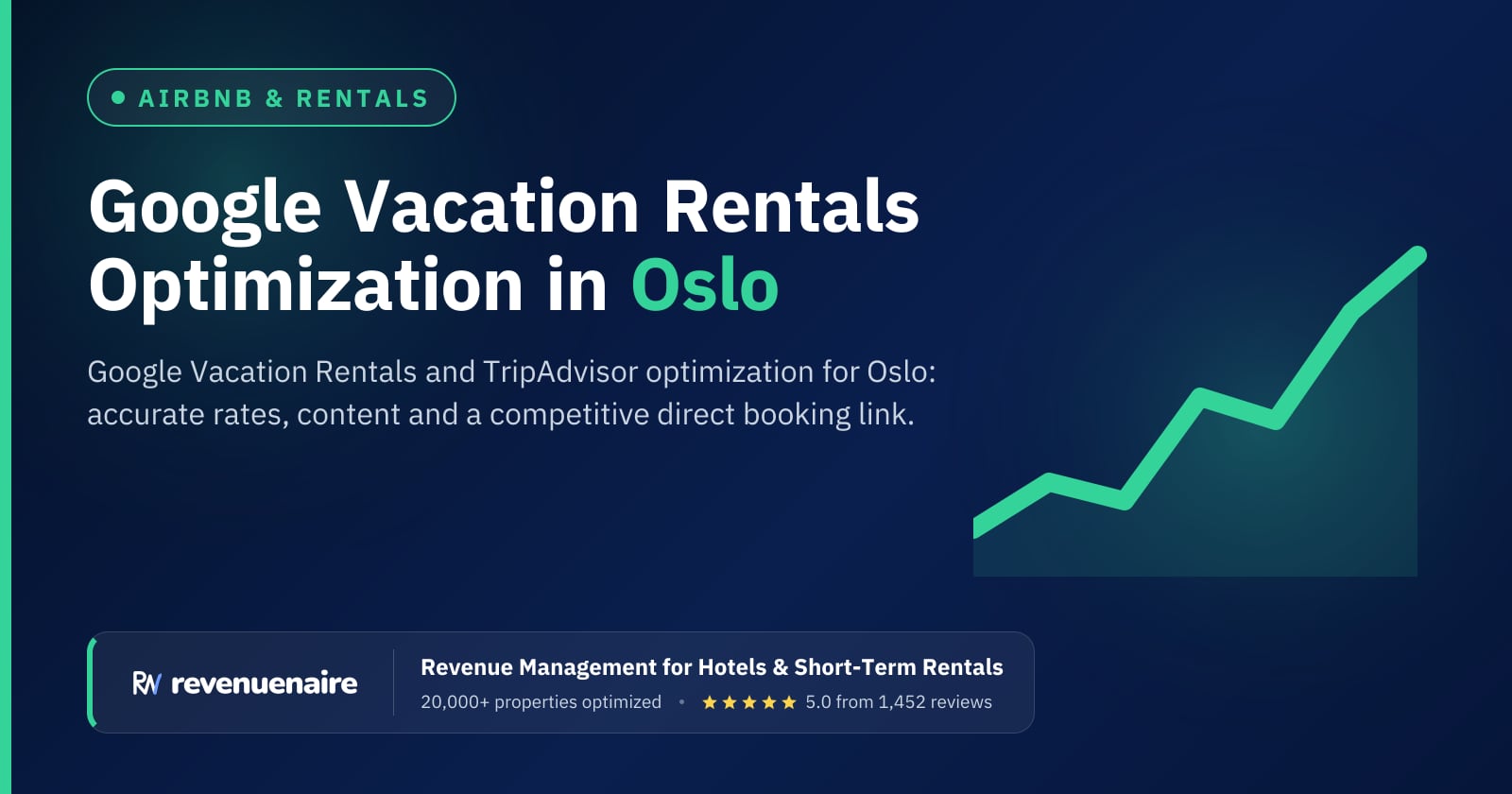 • AIRBNB & RENTALS

Google Vacation Rentals Optimization in Oslo

Google Vacation Rentals and TripAdvisor optimization for Oslo: accurate rates, content and a competitive direct booking link.

RN revenuenaire

Revenue Management for Hotels & Short-Term Rentals

20,000+ properties optimized • ★★★★★ 5.0 from 1,452 reviews